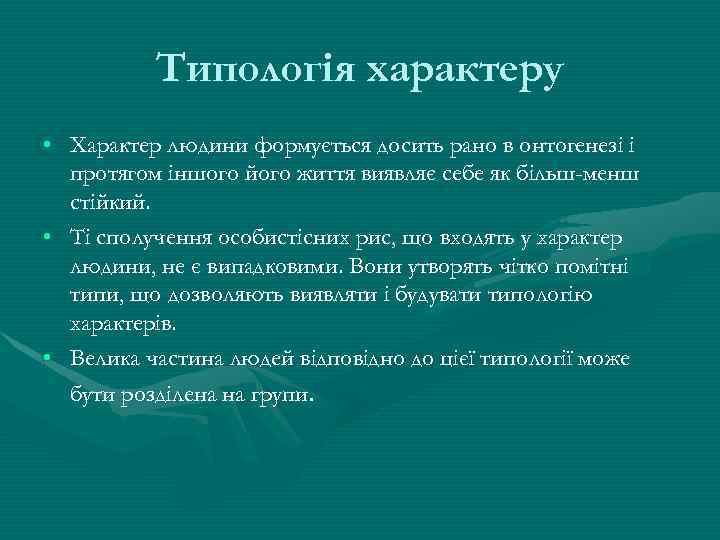 Типологія характеру

• Характер людини формується досить рано в онтогенезі і протягом іншого його життя виявляє себе як більш-менш стійкий.

• Ті сполучення особистісних рис, що входять у характер людини, не є випадковими. Вони утворять чітко помітні типи, що дозволяють виявляти і будувати типологію характерів.

• Велика частина людей відповідно до цієї типології може бути розділена на групи.